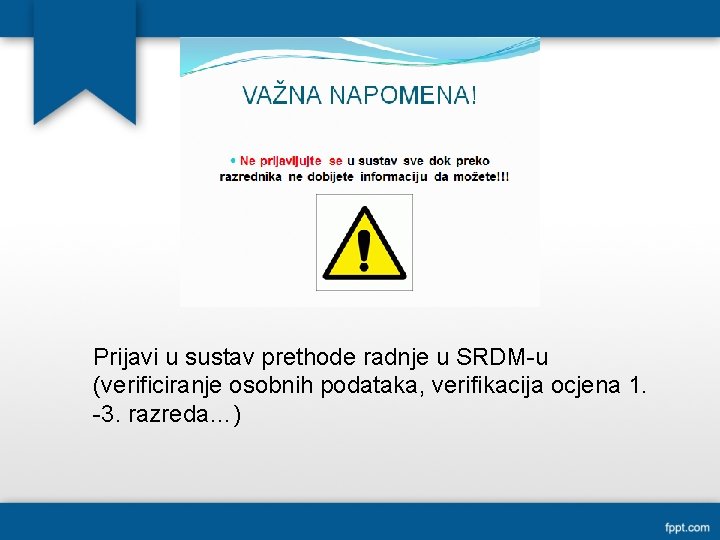 VAŽNA NAPOMENA!

• Ne prijavljujte se u sustav sve dok preko razrednika ne dobijete informaciju da možete!!!

Prijavi u sustav prethode radnje u SRDM-u (verificiranje osobnih podataka, verifikacija ocjena 1. -3. razreda…)

fppt.com